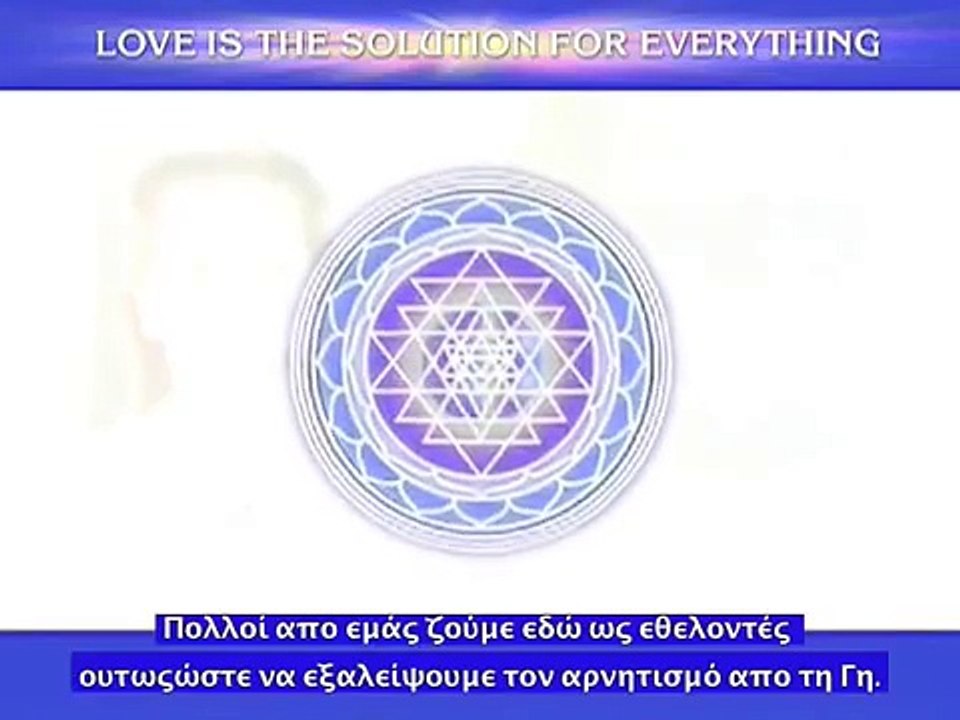 LOVE IS THE SOLUTION FOR EVERYTHING

Πολλοί απο εμάς ζούμε εδώ ως εθελοντές ουτωςώστε να εξαλείψουμε τον αρνητισμό απο τη Γη.